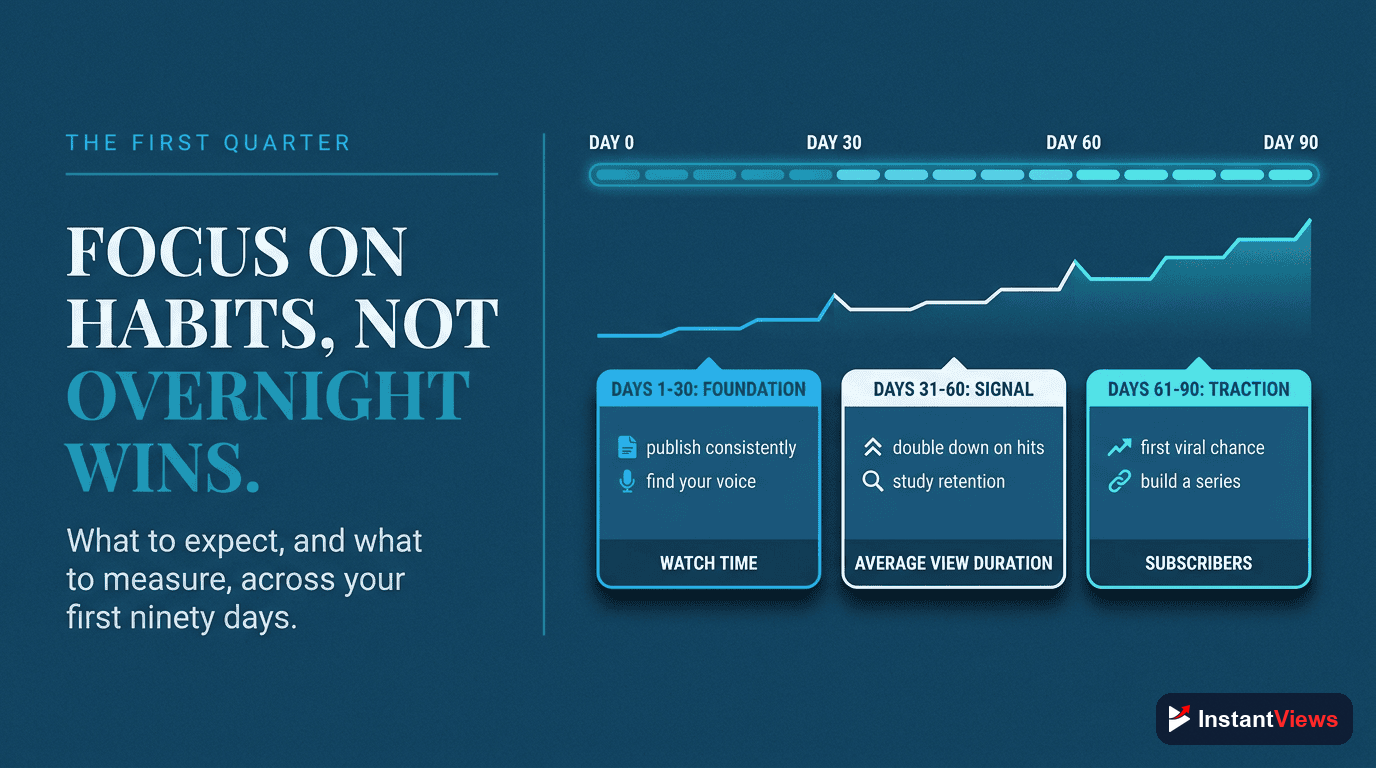 THE FIRST QUARTER

FOCUS ON HABITS, NOT OVERNIGHT WINS.

What to expect, and what to measure, across your first ninety days.

DAY 0
DAY 30
DAY 60
DAY 90

DAYS 1-30: FOUNDATION
publish consistently
find your voice
WATCH TIME

DAYS 31-60: SIGNAL
double down on hits
study retention
AVERAGE VIEW DURATION

DAYS 61-90: TRACTION
first viral chance
build a series
SUBSCRIBERS

InstantViews